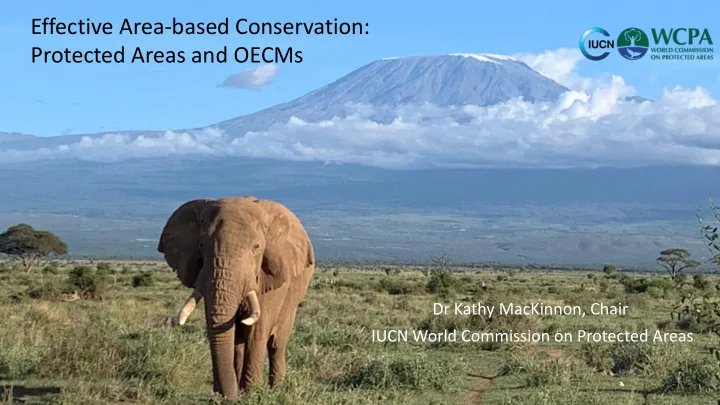 Effective Area-based Conservation:
Protected Areas and OECMs

IUCN WCPA WORLD COMMISSION ON PROTECTED AREAS

Dr Kathy MacKinnon, Chair
IUCN World Commission on Protected Areas